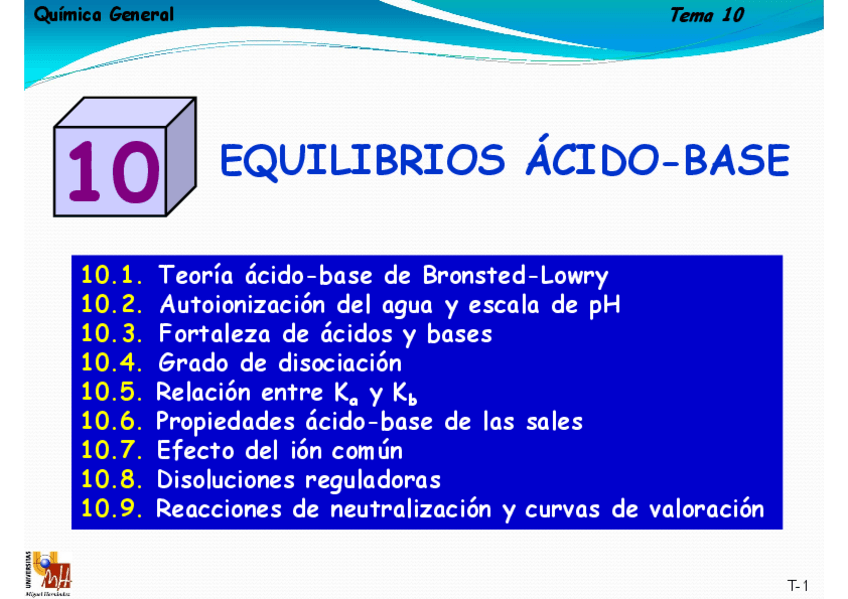 Química General

Tema 10

10

EQUILIBRIOS ÁCIDO-BASE

10.1. Teoría ácido-base de Bronsted-Lowry
10.2. Autoionización del agua y escala de pH
10.3. Fortaleza de ácidos y bases
10.4. Grado de disociación
10.5. Relación entre $K_a$ y $K_b$
10.6. Propiedades ácido-base de las sales
10.7. Efecto del ión común
10.8. Disoluciones reguladoras
10.9. Reacciones de neutralización y curvas de valoración

UNIVERSITAS
Miguel Hernández

T-1